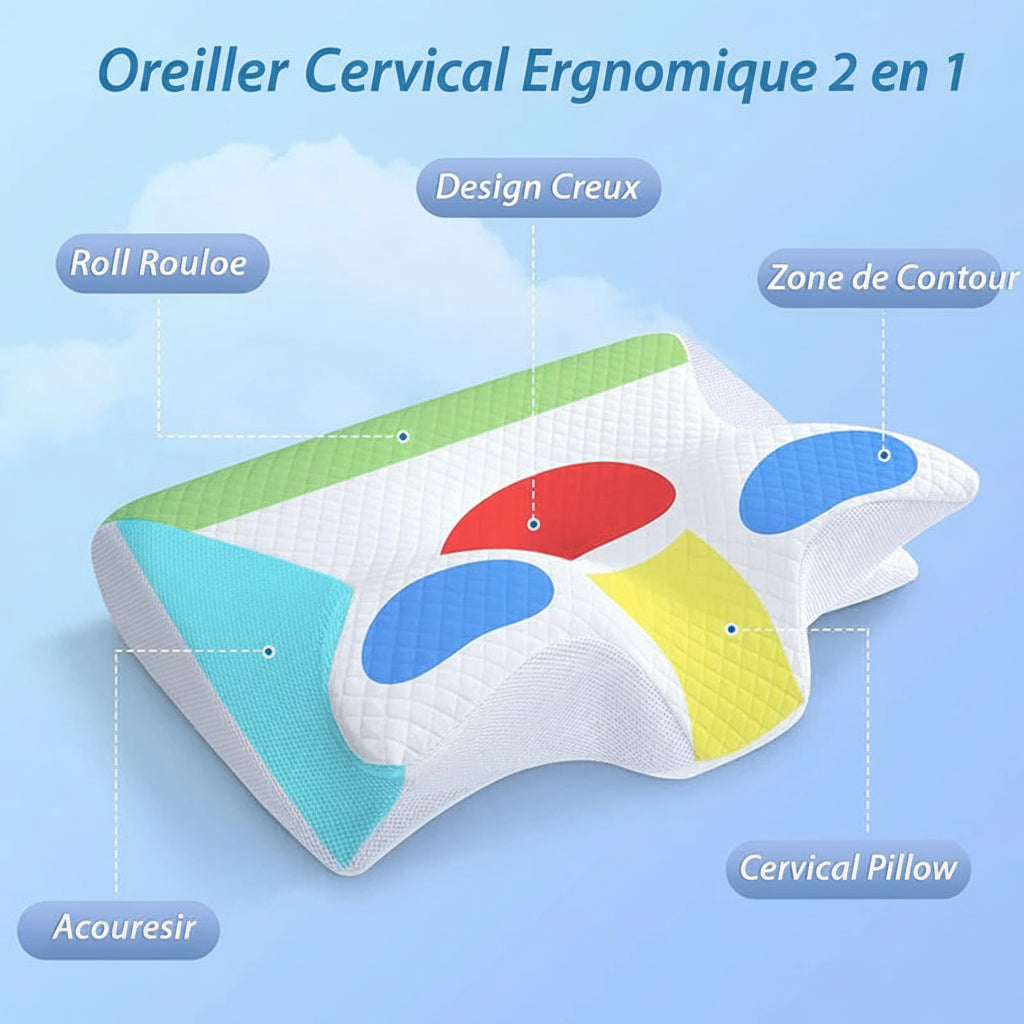 Oreiller Cervical Ergnomique 2 en 1

Design Creux

Roll Rouloe

Zone de Contour

Cervical Pillow

Acouresir